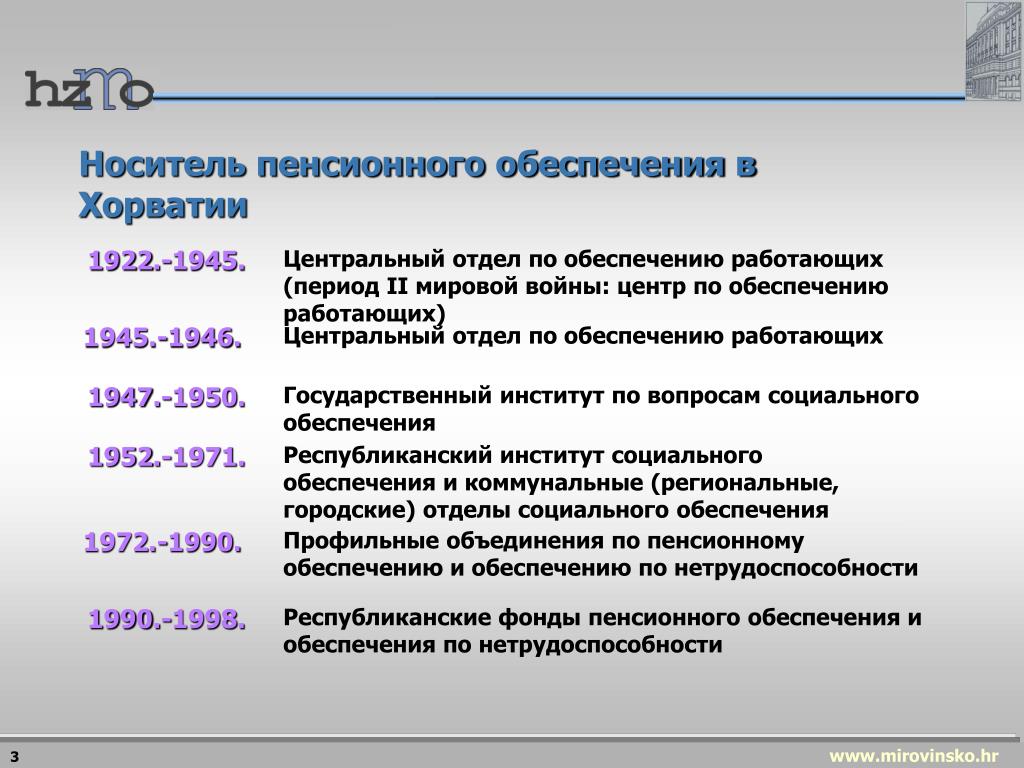 hzmo

Носитель пенсионного обеспечения в Хорватии

1922.-1945. Центральный отдел по обеспечению работающих (период II мировой войны: центр по обеспечению работающих)

1945.-1946. Центральный отдел по обеспечению работающих

1947.-1950. Государственный институт по вопросам социального обеспечения

1952.-1971. Республиканский институт социального обеспечения и коммунальные (региональные, городские) отделы социального обеспечения

1972.-1990. Профильные объединения по пенсионному обеспечению и обеспечению по нетрудоспособности

1990.-1998. Республиканские фонды пенсионного обеспечения и обеспечения по нетрудоспособности

3

www.mirovinsko.hr